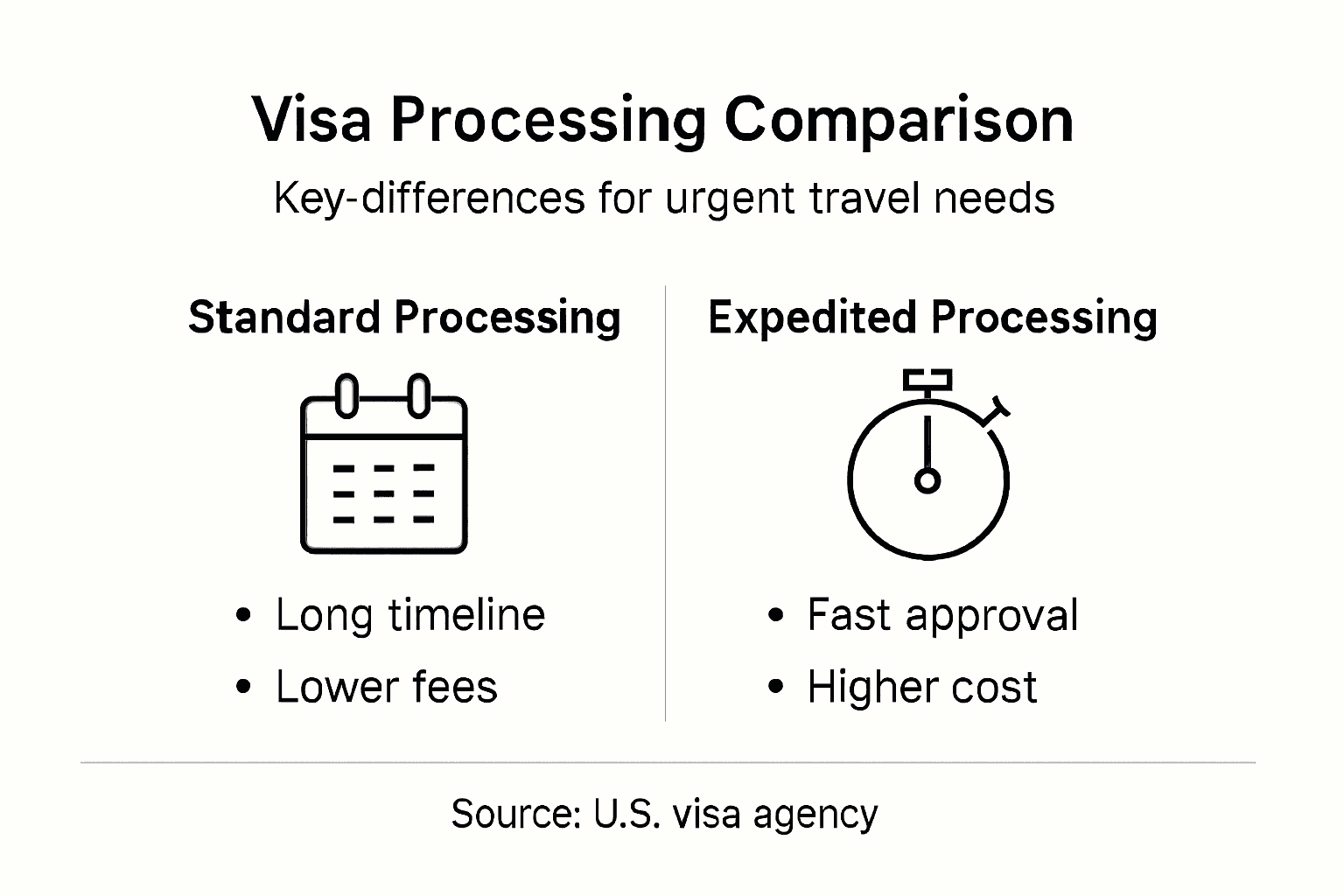 Visa Processing Comparison

Key-differences for urgent travel needs

Standard Processing

• Long timeline
• Lower fees

Expedited Processing

• Fast approval
• Higher cost

Source: U.S. visa agency